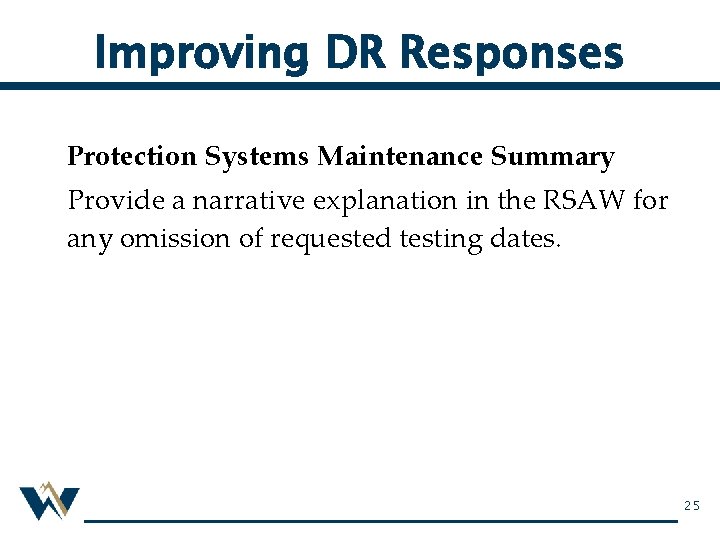 Improving DR Responses

Protection Systems Maintenance Summary

Provide a narrative explanation in the RSAW for any omission of requested testing dates.

25